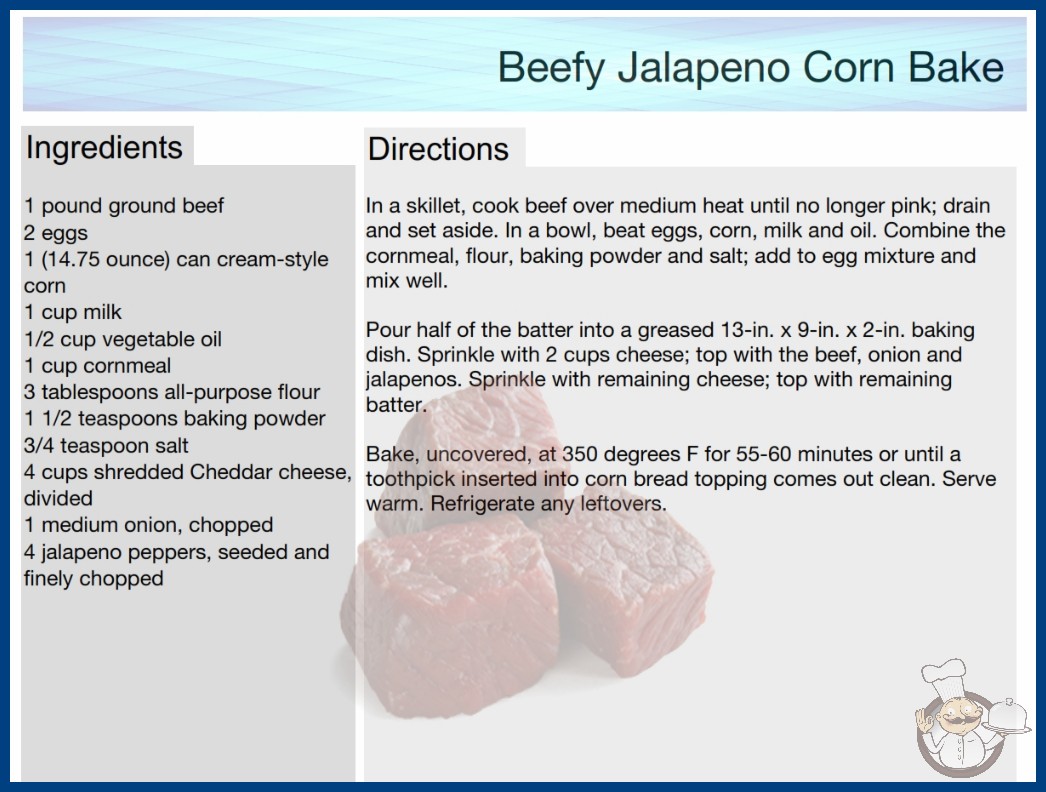 Beefy Jalapeno Corn Bake

Ingredients

1 pound ground beef
2 eggs
1 (14.75 ounce) can cream-style corn
1 cup milk
1/2 cup vegetable oil
1 cup cornmeal
3 tablespoons all-purpose flour
1 1/2 teaspoons baking powder
3/4 teaspoon salt
4 cups shredded Cheddar cheese, divided
1 medium onion, chopped
4 jalapeno peppers, seeded and finely chopped

Directions

In a skillet, cook beef over medium heat until no longer pink; drain and set aside. In a bowl, beat eggs, corn, milk and oil. Combine the cornmeal, flour, baking powder and salt; add to egg mixture and mix well.

Pour half of the batter into a greased 13-in. x 9-in. x 2-in. baking dish. Sprinkle with 2 cups cheese; top with the beef, onion and jalapenos. Sprinkle with remaining cheese; top with remaining batter.

Bake, uncovered, at 350 degrees F for 55-60 minutes or until a toothpick inserted into corn bread topping comes out clean. Serve warm. Refrigerate any leftovers.